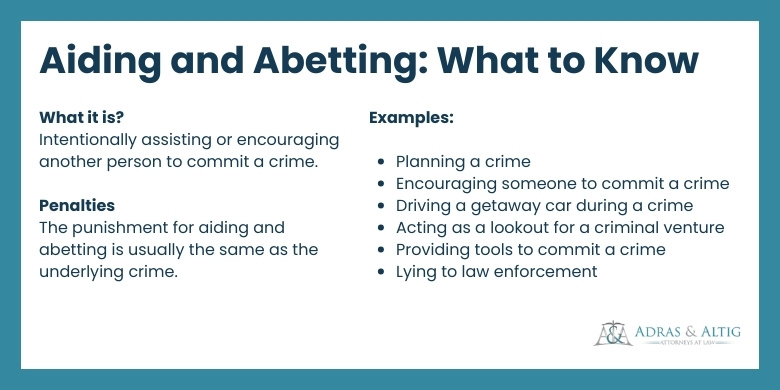 Aiding and Abetting: What to Know

What it is?
Intentionally assisting or encouraging another person to commit a crime.

Penalties
The punishment for aiding and abetting is usually the same as the underlying crime.

Examples:

- Planning a crime
- Encouraging someone to commit a crime
- Driving a getaway car during a crime
- Acting as a lookout for a criminal venture
- Providing tools to commit a crime
- Lying to law enforcement

A&A ADRAS & ALTIG
ATTORNEYS AT LAW